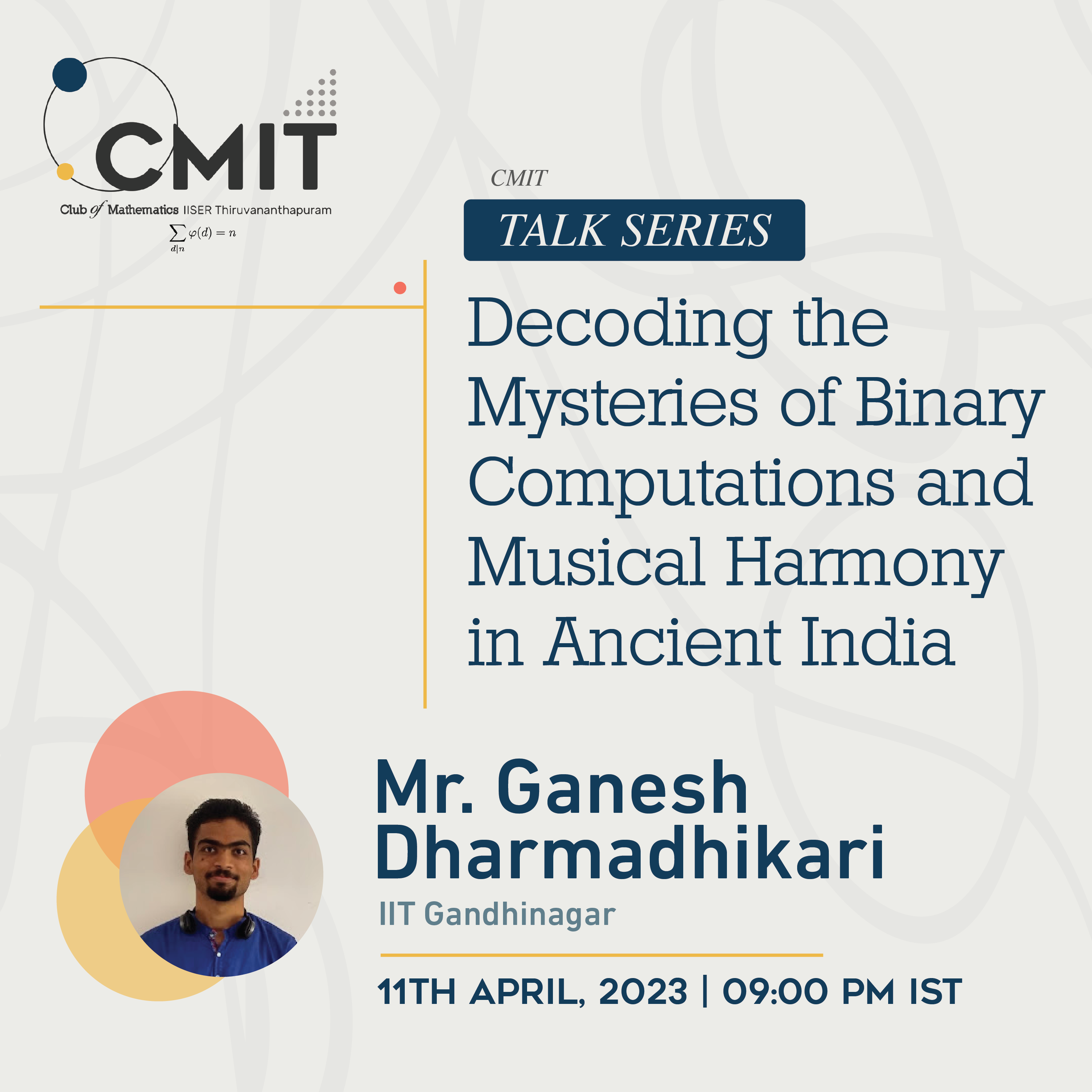 CMIT

Club of Mathematics IISER Thiruvananthapuram

$\sum_{d|n} \varphi(d) = n$

CMIT

TALK SERIES

Decoding the Mysteries of Binary Computations and Musical Harmony in Ancient India

Mr. Ganesh Dharmadhikari

IIT Gandhinagar

11TH APRIL, 2023 | 09:00 PM IST